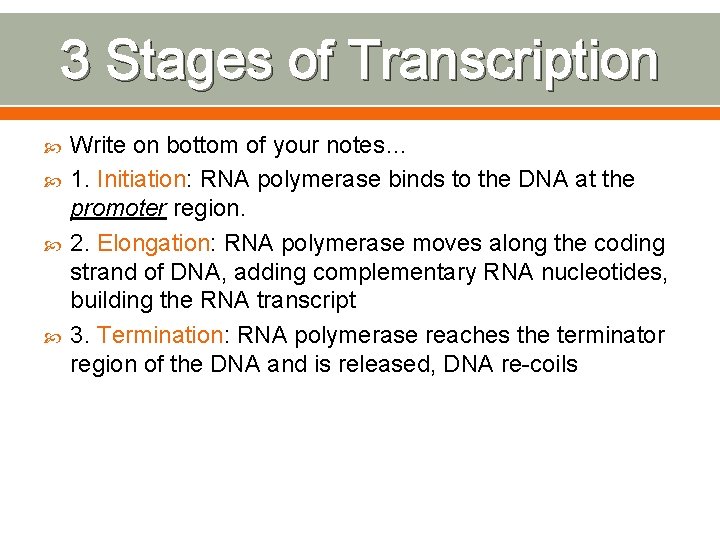 3 Stages of Transcription

Write on bottom of your notes…

1. Initiation: RNA polymerase binds to the DNA at the promoter region.

2. Elongation: RNA polymerase moves along the coding strand of DNA, adding complementary RNA nucleotides, building the RNA transcript

3. Termination: RNA polymerase reaches the terminator region of the DNA and is released, DNA re-coils